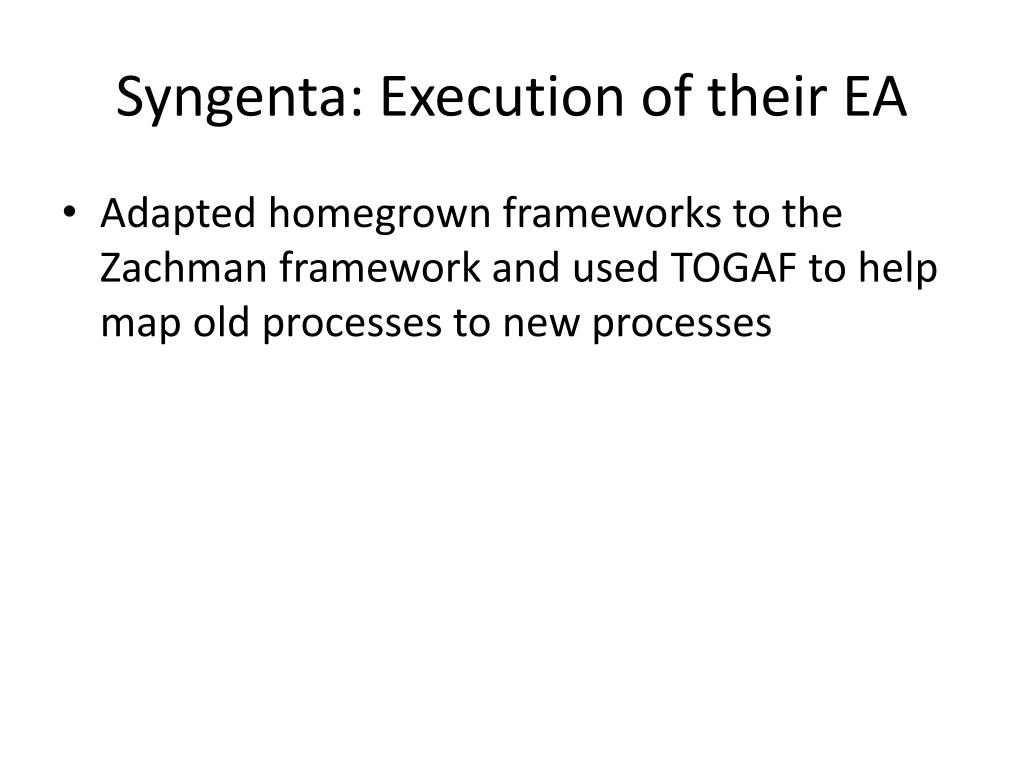 Syngenta: Execution of their EA

• Adapted homegrown frameworks to the Zachman framework and used TOGAF to help map old processes to new processes